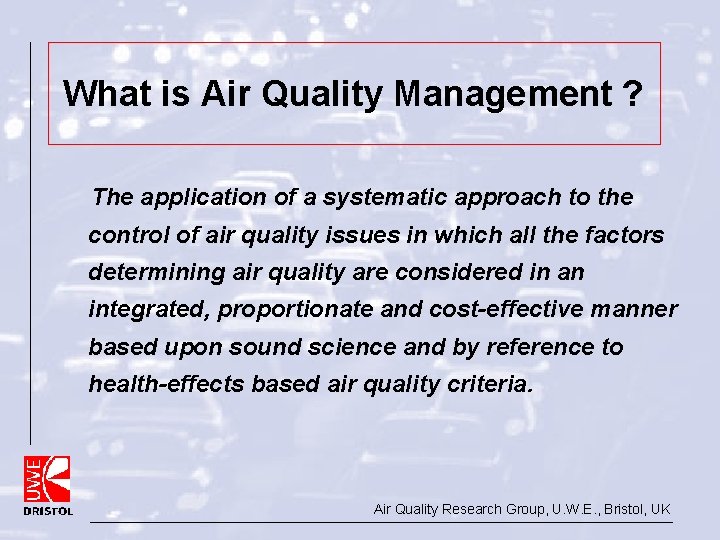 What is Air Quality Management ?

The application of a systematic approach to the control of air quality issues in which all the factors determining air quality are considered in an integrated, proportionate and cost-effective manner based upon sound science and by reference to health-effects based air quality criteria.

UWE
BRISTOL

Air Quality Research Group, U.W.E., Bristol, UK